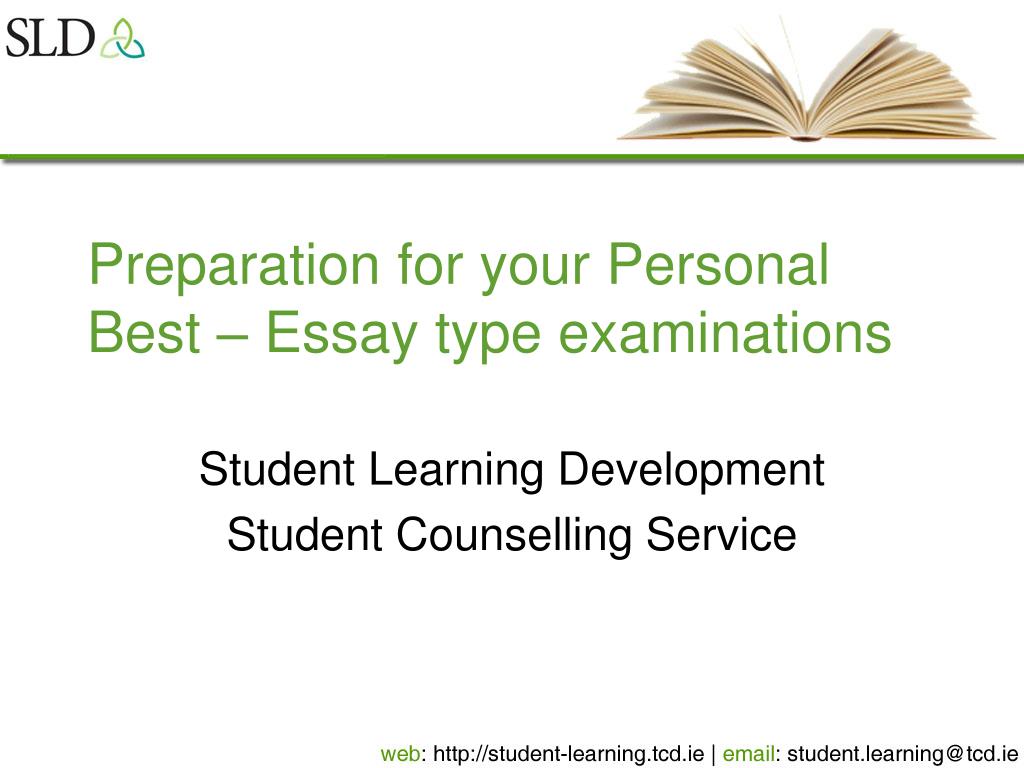 SLD

Preparation for your Personal Best – Essay type examinations

Student Learning Development
Student Counselling Service

web: http://student-learning.tcd.ie | email: student.learning@tcd.ie